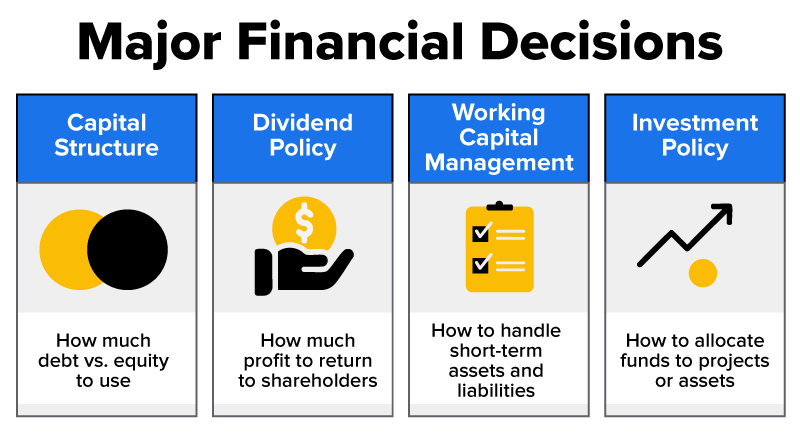 Major Financial Decisions

Capital Structure

How much debt vs. equity to use

Dividend Policy

$

How much profit to return to shareholders

Working Capital Management

How to handle short-term assets and liabilities

Investment Policy

How to allocate funds to projects or assets